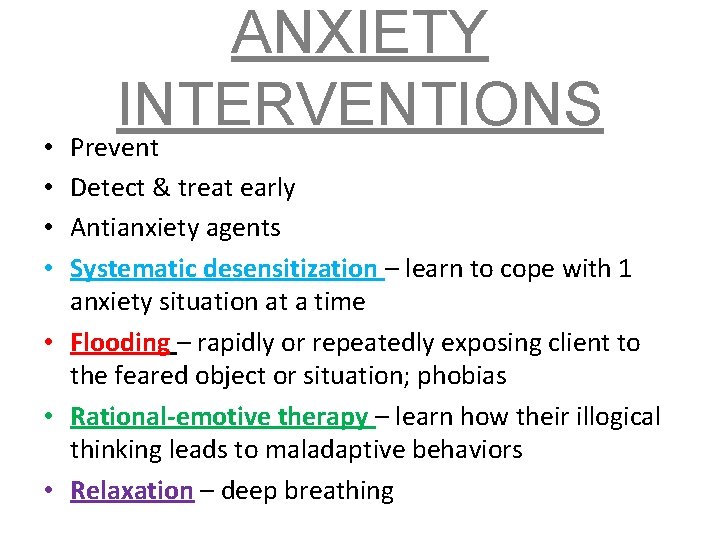 ANXIETY INTERVENTIONS

• Prevent
• Detect & treat early
• Antianxiety agents
• Systematic desensitization – learn to cope with 1 anxiety situation at a time
• Flooding – rapidly or repeatedly exposing client to the feared object or situation; phobias
• Rational-emotive therapy – learn how their illogical thinking leads to maladaptive behaviors
• Relaxation – deep breathing